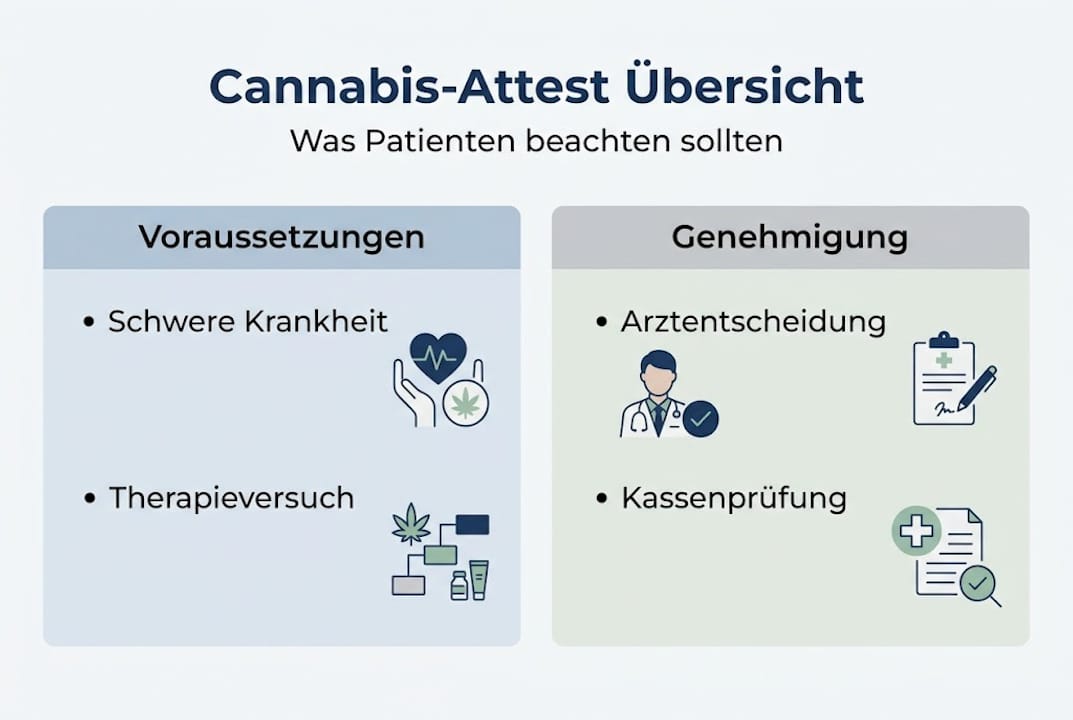 Cannabis-Attest Übersicht

Was Patienten beachten sollten

Voraussetzungen

• Schwere Krankheit

• Therapieversuch

Genehmigung

• Arztentscheidung

• Kassenprüfung